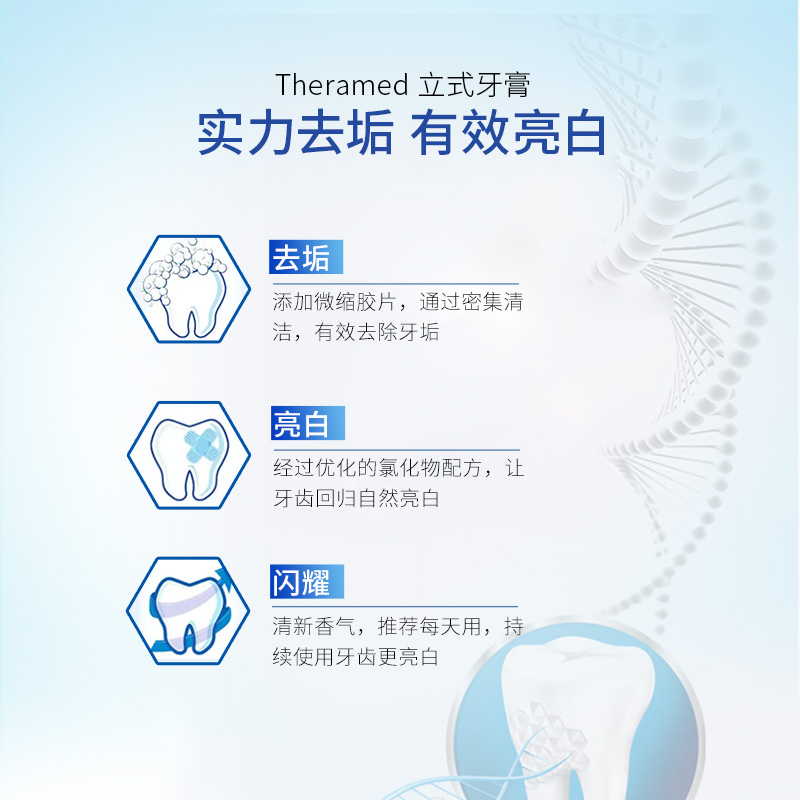 Theramed 立式牙膏
实力去垢 有效亮白

去垢
添加微缩胶片，通过密集清洁，有效去除牙垢

亮白
经过优化的氯化物配方，让牙齿回归自然亮白

闪耀
清新香气，推荐每天用，持续使用牙齿更亮白